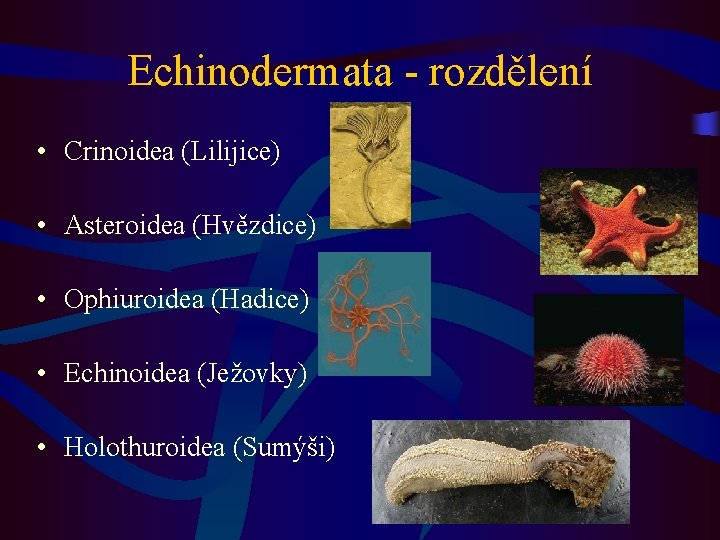 Echinodermata - rozdělení

• Crinoidea (Lilijice)

• Asteroidea (Hvězdice)

• Ophiuroidea (Hadice)

• Echinoidea (Ježovky)

• Holothuroidea (Sumýši)